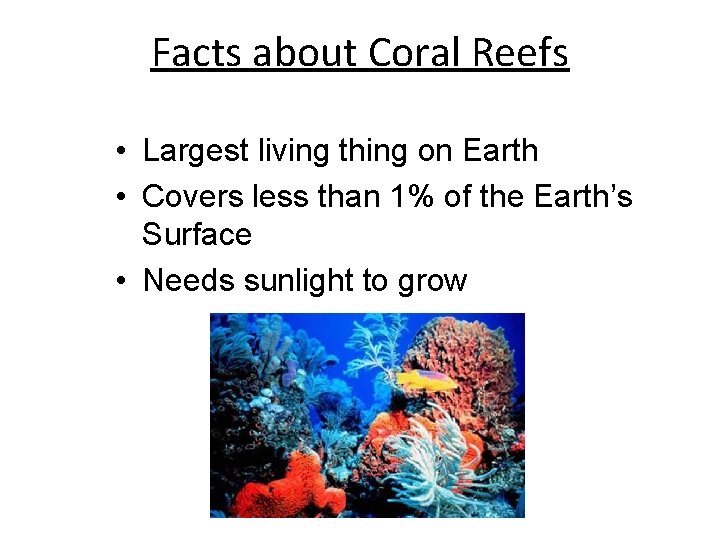 Facts about Coral Reefs

• Largest living thing on Earth
• Covers less than 1% of the Earth's Surface
• Needs sunlight to grow